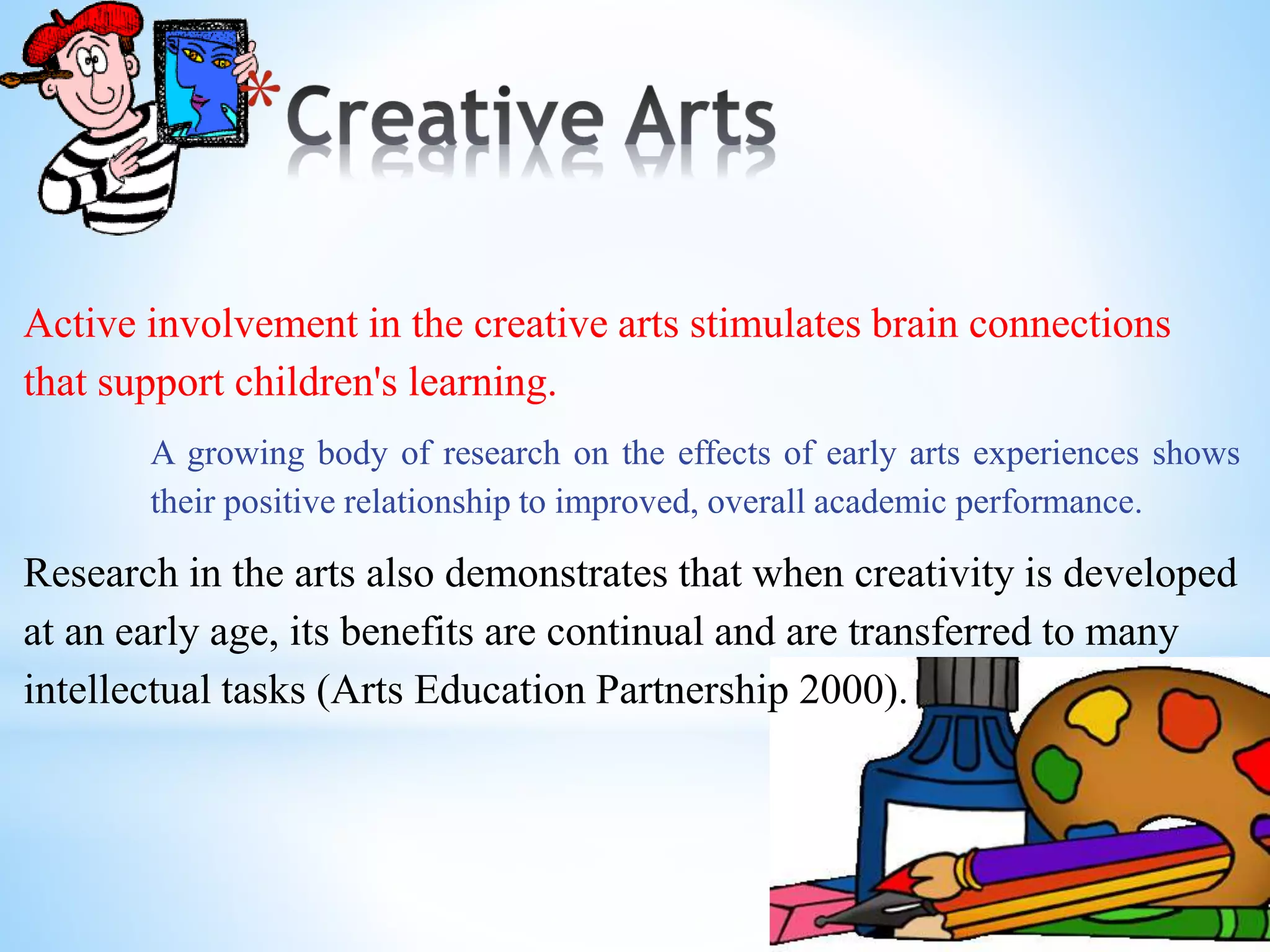 *Creative Arts

Active involvement in the creative arts stimulates brain connections that support children's learning.

A growing body of research on the effects of early arts experiences shows their positive relationship to improved, overall academic performance.

Research in the arts also demonstrates that when creativity is developed at an early age, its benefits are continual and are transferred to many intellectual tasks (Arts Education Partnership 2000).